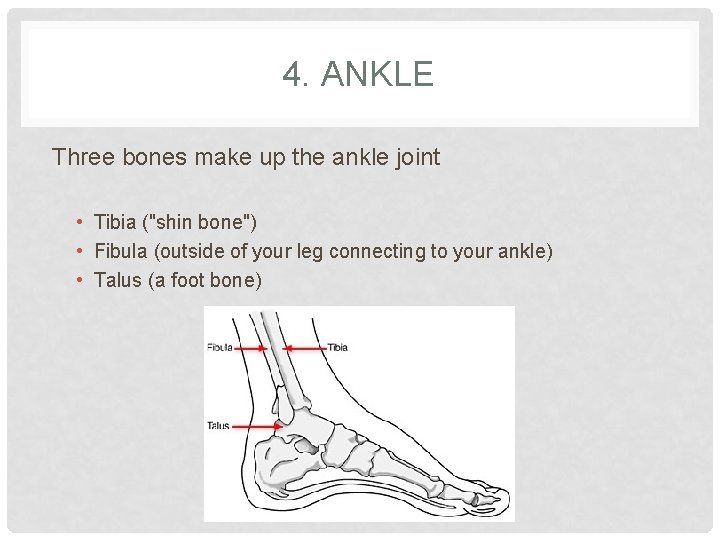 4. ANKLE

Three bones make up the ankle joint

• Tibia ("shin bone")
• Fibula (outside of your leg connecting to your ankle)
• Talus (a foot bone)

Fibula

Tibia

Talus